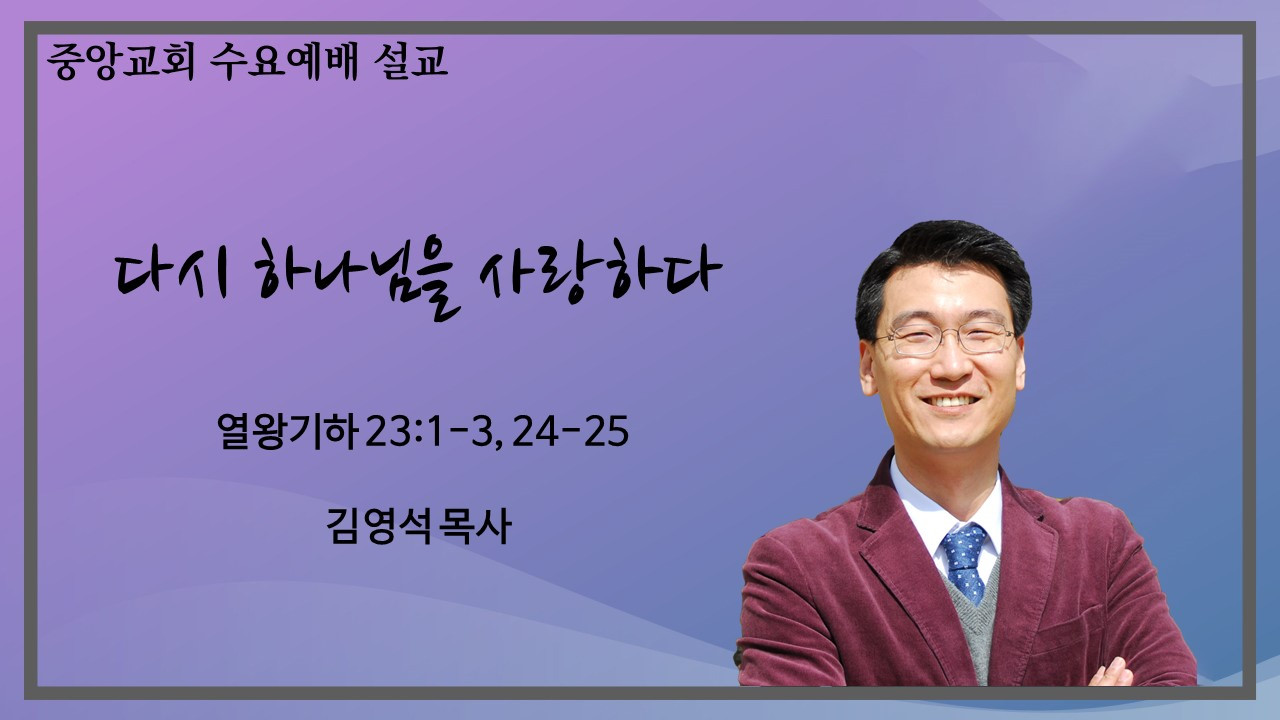 중앙교회 수요예배 설교

다시 하나님을 사랑하다

열왕기하 23:1-3, 24-25

김영석 목사